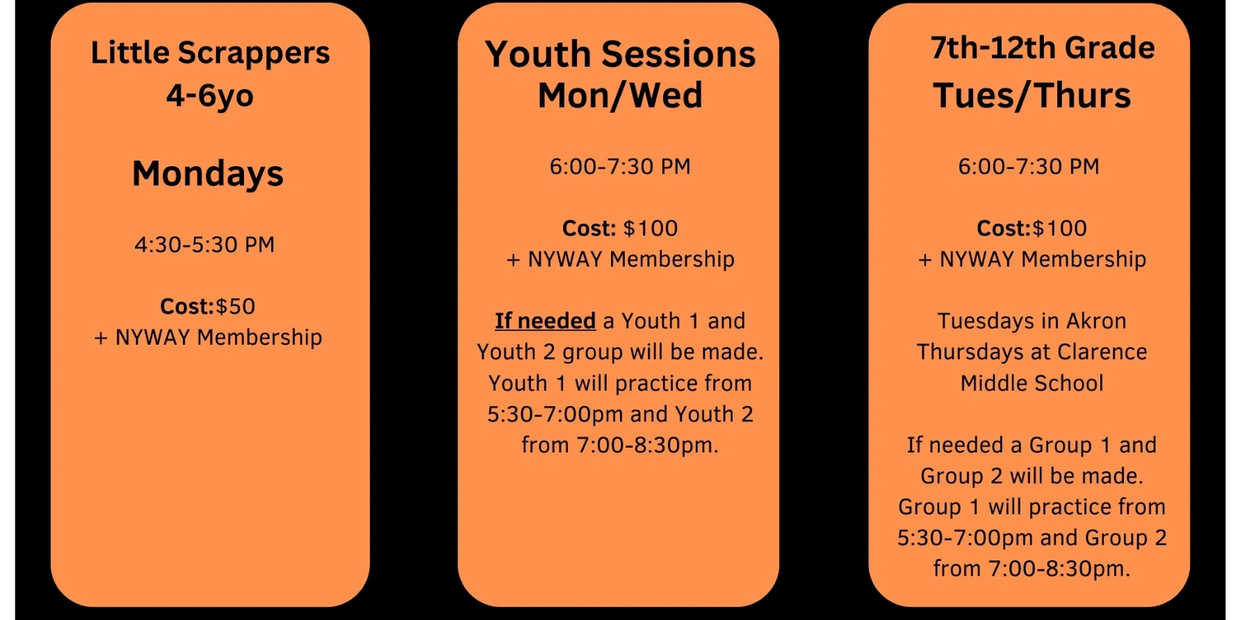 Little Scrappers
4-6yo

Mondays

4:30-5:30 PM

Cost:$50
+ NYWAY Membership

Youth Sessions
Mon/Wed

6:00-7:30 PM

Cost: $100
+ NYWAY Membership

If needed a Youth 1 and Youth 2 group will be made. Youth 1 will practice from 5:30-7:00pm and Youth 2 from 7:00-8:30pm.

7th-12th Grade
Tues/Thurs

6:00-7:30 PM

Cost:$100
+ NYWAY Membership

Tuesdays in Akron
Thursdays at Clarence Middle School

If needed a Group 1 and Group 2 will be made. Group 1 will practice from 5:30-7:00pm and Group 2 from 7:00-8:30pm.